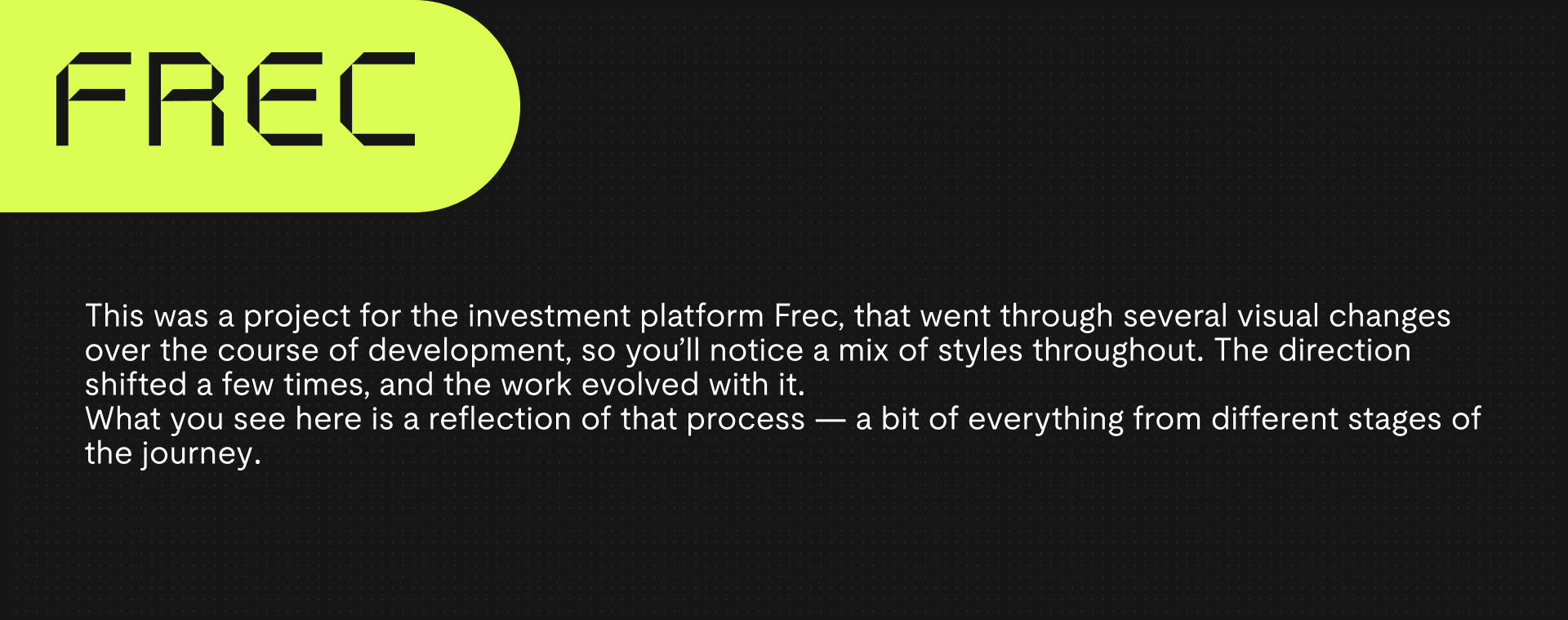 FREC

This was a project for the investment platform Frec, that went through several visual changes over the course of development, so you'll notice a mix of styles throughout. The direction shifted a few times, and the work evolved with it.

What you see here is a reflection of that process — a bit of everything from different stages of the journey.